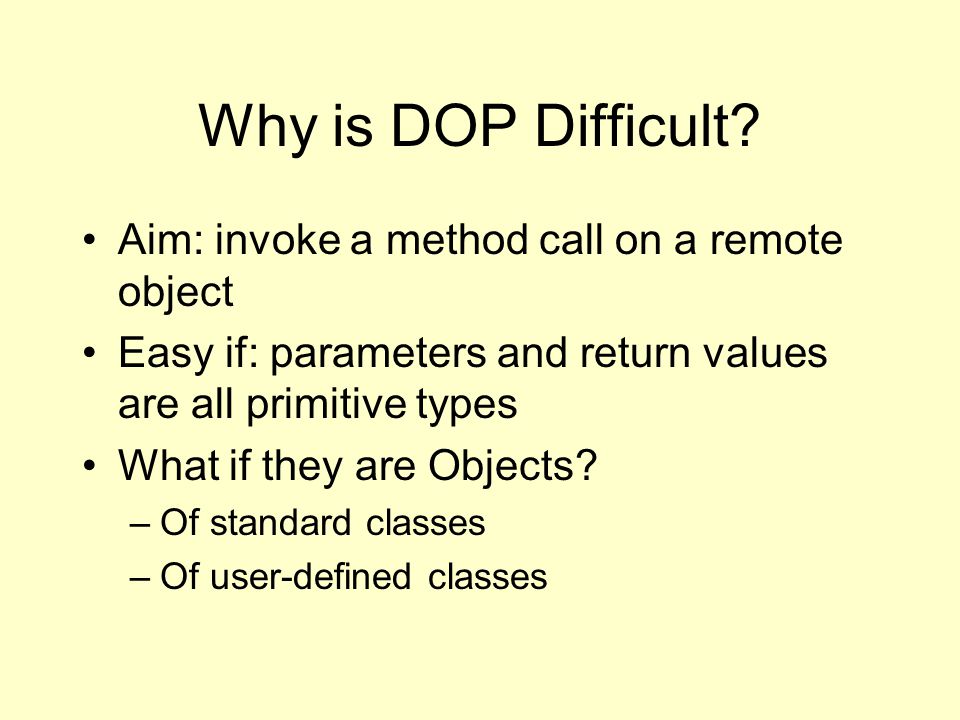 Why is DOP Difficult?

• Aim: invoke a method call on a remote object
• Easy if: parameters and return values are all primitive types
• What if they are Objects?
– Of standard classes
– Of user-defined classes